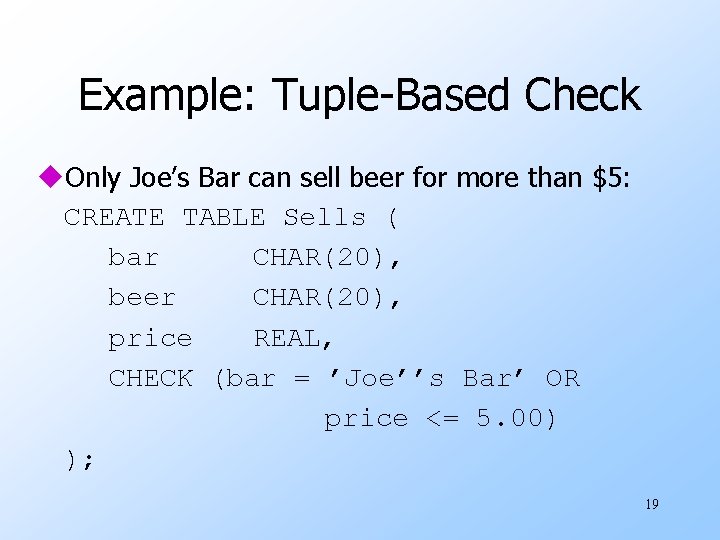 Example: Tuple-Based Check

• Only Joe's Bar can sell beer for more than $5:

CREATE TABLE Sells (
bar CHAR(20),
beer CHAR(20),
price REAL,
CHECK (bar = 'Joe''s Bar' OR
price <= 5.00)
);

19